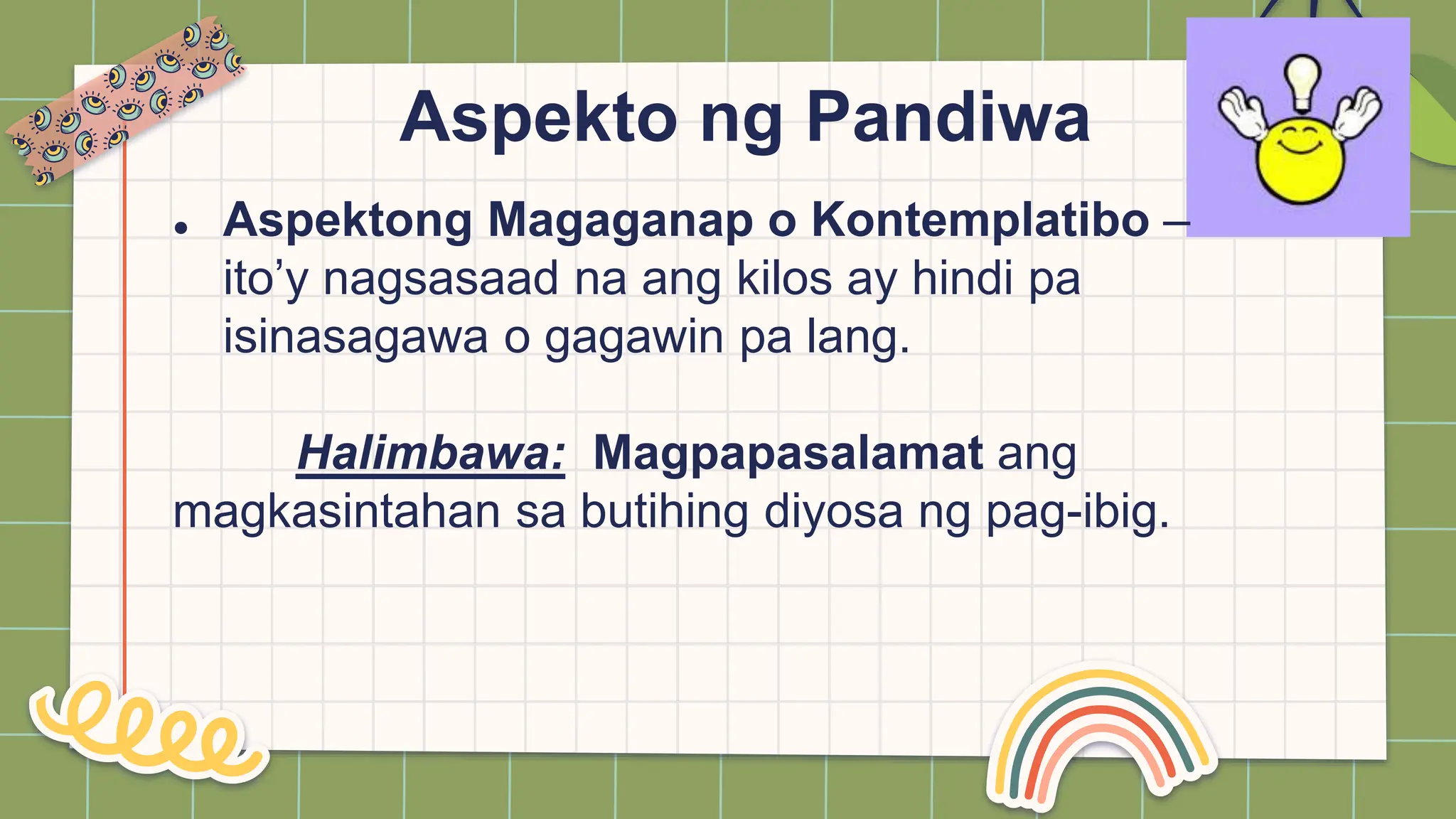 Aspekto ng Pandiwa

• Aspektong Magaganap o Kontemplatibo – ito'y nagsasaad na ang kilos ay hindi pa isinasagawa o gagawin pa lang.

Halimbawa: Magpapasalamat ang magkasintahan sa butihing diyosa ng pag-ibig.